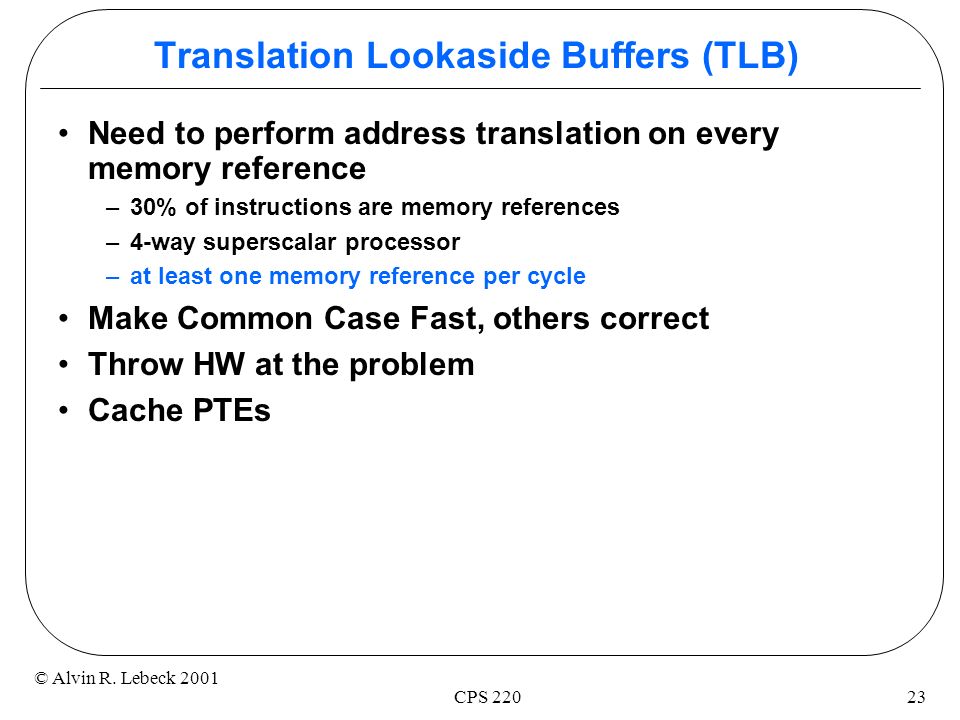 Translation Lookaside Buffers (TLB)

• Need to perform address translation on every memory reference
– 30% of instructions are memory references
– 4-way superscalar processor
– at least one memory reference per cycle
• Make Common Case Fast, others correct
• Throw HW at the problem
• Cache PTEs

© Alvin R. Lebeck 2001

CPS 220

23